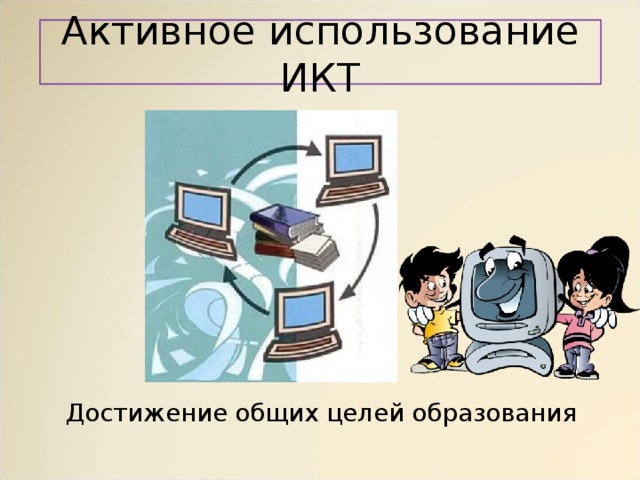 Активное использование ИКТ

Достижение общих целей образования